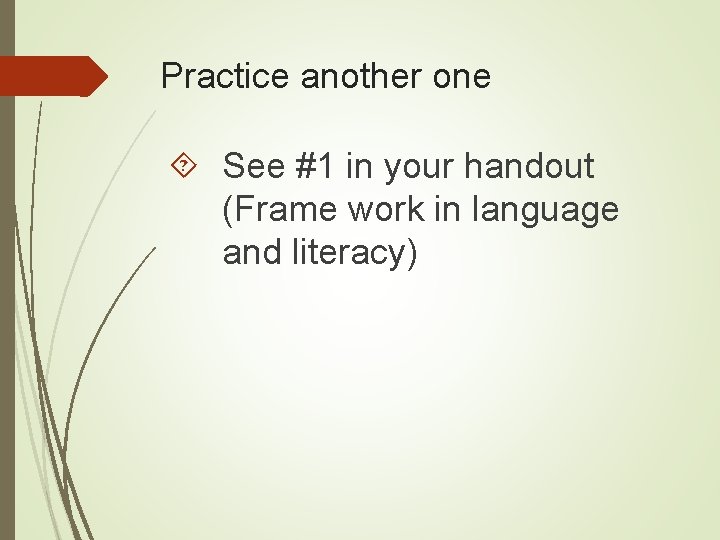 Practice another one

See #1 in your handout (Frame work in language and literacy)